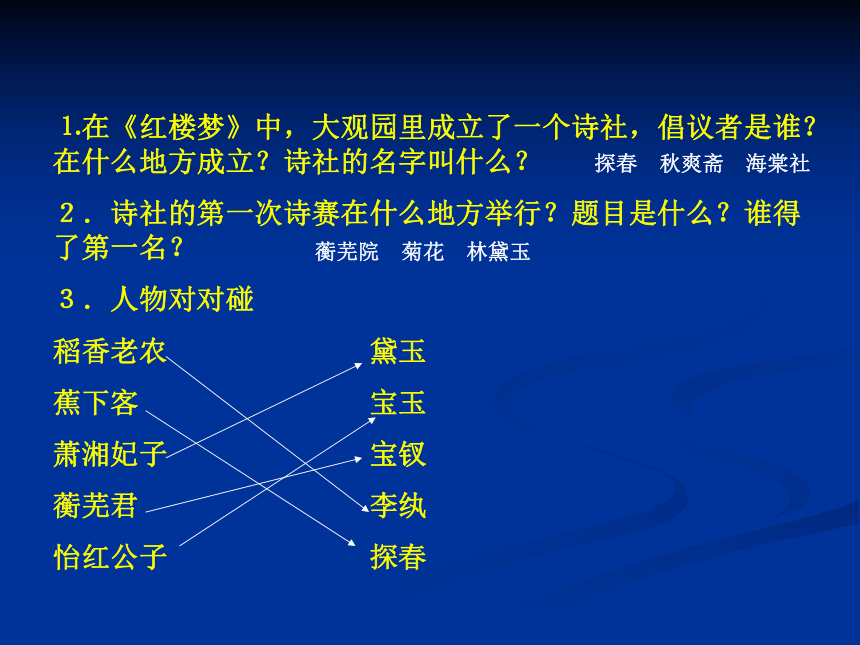 1.在《红楼梦》中，大观园里成立了一个诗社，倡议者是谁？在什么地方成立？诗社的名字叫什么？ 探春 秋爽斋 海棠社

2．诗社的第一次诗赛在什么地方举行？题目是什么？谁得了第一名？ 蘅芜院 菊花 林黛玉

3．人物对对碰

稻香老农
蕉下客
萧湘妃子
蘅芜君
怡红公子

黛玉
宝玉
宝钗
李纨
探春